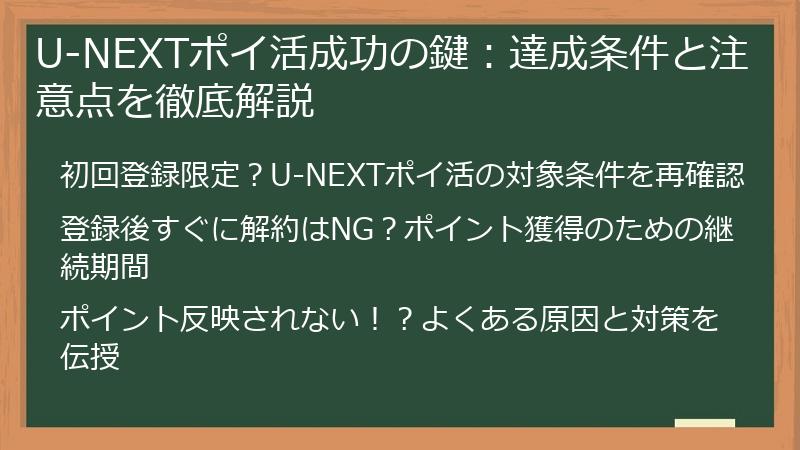 U-NEXTポイ活成功の鍵：達成条件と注意点を徹底解説

初回登録限定？U-NEXTポイ活の対象条件を再確認

登録後すぐに解約はNG？ポイント獲得のための継続期間

ポイント反映されない！？よくある原因と対策を伝授